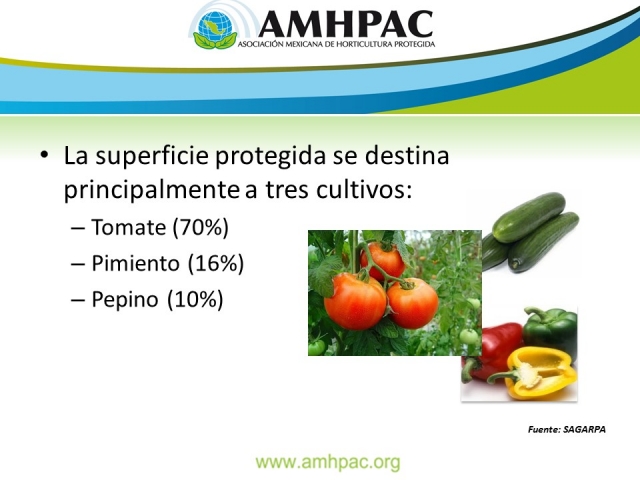 AMHPAC
ASOCIACIÓN MEXICANA DE HORTICULTURA PROTEGIDA

• La superficie protegida se destina principalmente a tres cultivos:
– Tomate (70%)
– Pimiento (16%)
– Pepino (10%)

Fuente: SAGARPA

www.amhpac.org